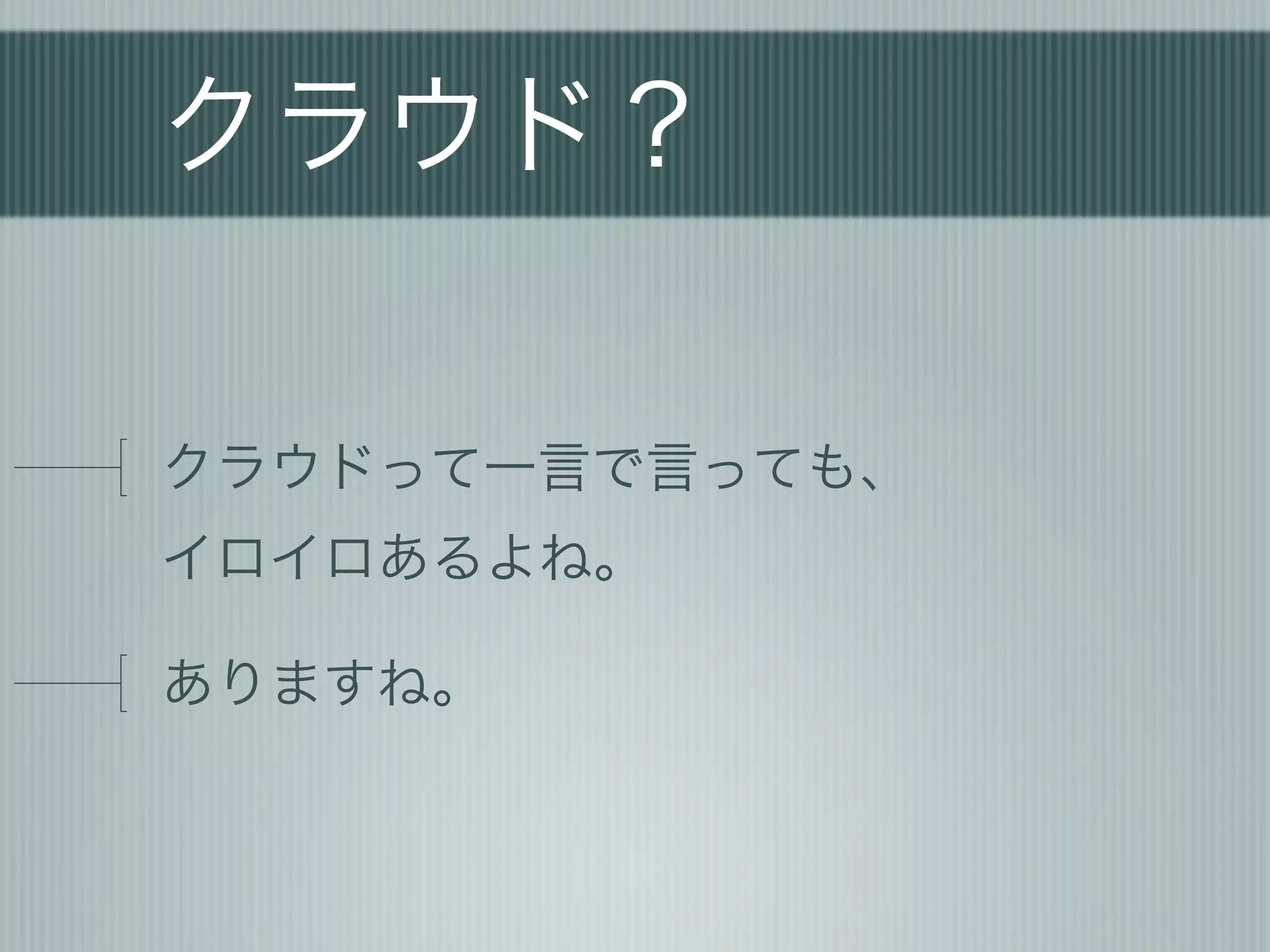 クラウド？

クラウドって一言で言っても、イロイロあるよね。

ありますね。